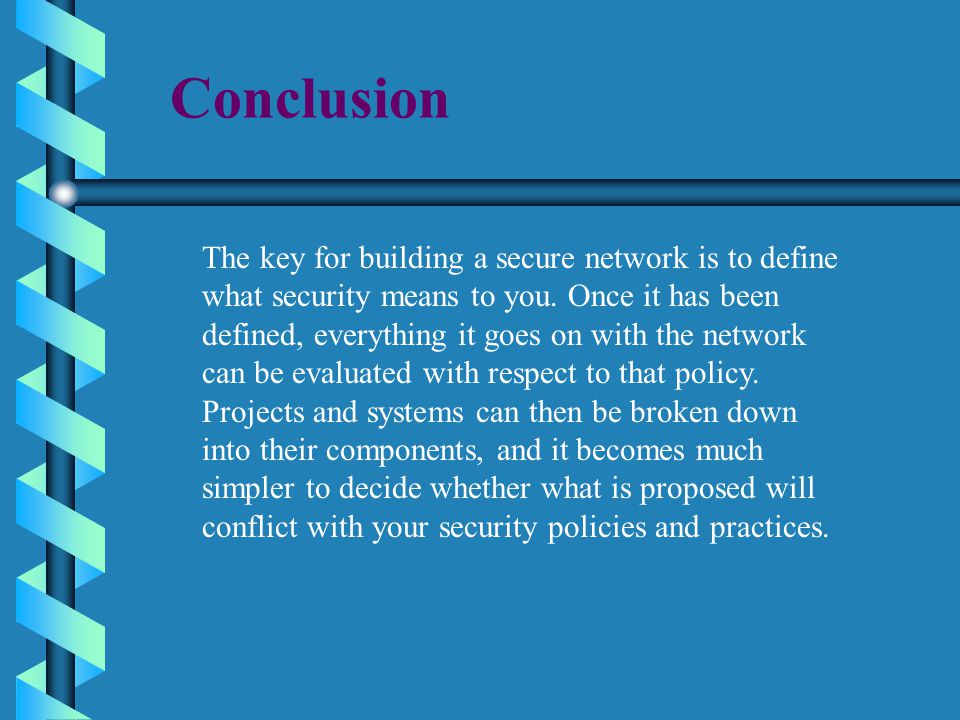 Conclusion

The key for building a secure network is to define what security means to you. Once it has been defined, everything it goes on with the network can be evaluated with respect to that policy. Projects and systems can then be broken down into their components, and it becomes much simpler to decide whether what is proposed will conflict with your security policies and practices.